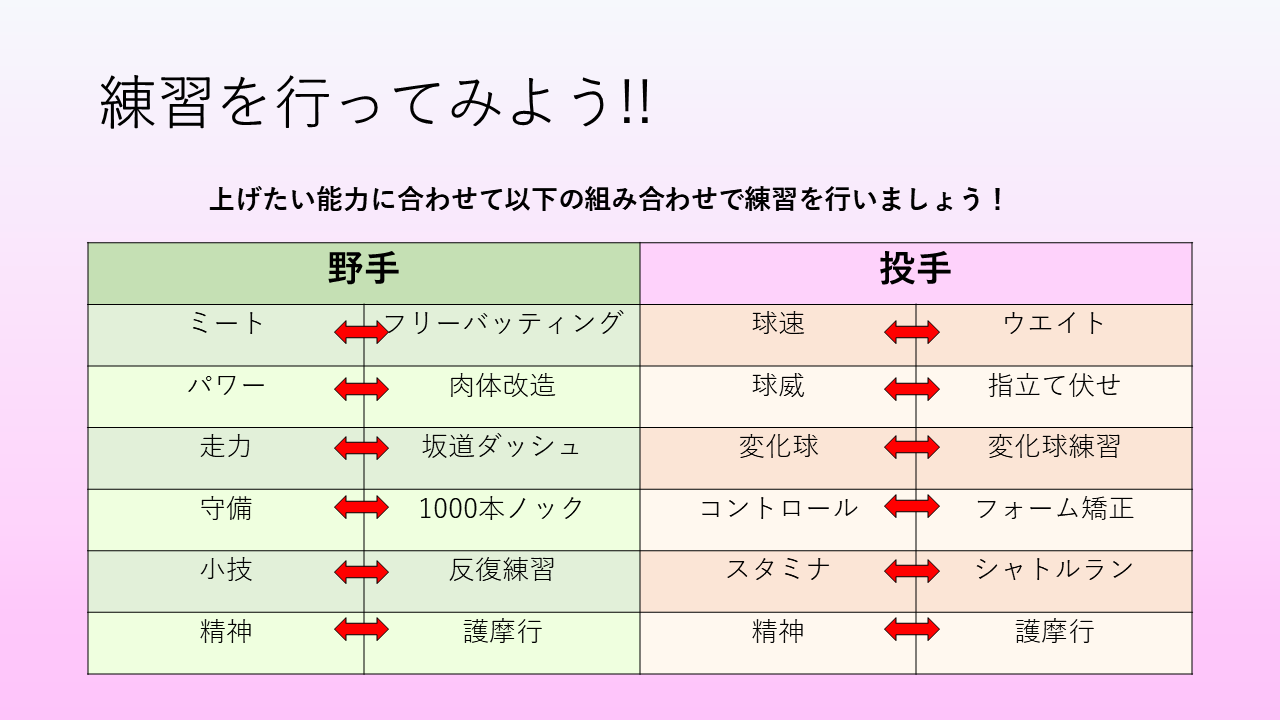 練習を行ってみよう!!

上げたい能力に合わせて以下の組み合わせで練習を行いましょう！

| 野手 | | 投手 | |
|---|---|---|---|
| ミート | フリーバッティング | 球速 | ウエイト |
| パワー | 肉体改造 | 球威 | 指立て伏せ |
| 走力 | 坂道ダッシュ | 変化球 | 変化球練習 |
| 守備 | 1000本ノック | コントロール | フォーム矯正 |
| 小技 | 反復練習 | スタミナ | シャトルラン |
| 精神 | 護摩行 | 精神 | 護摩行 |